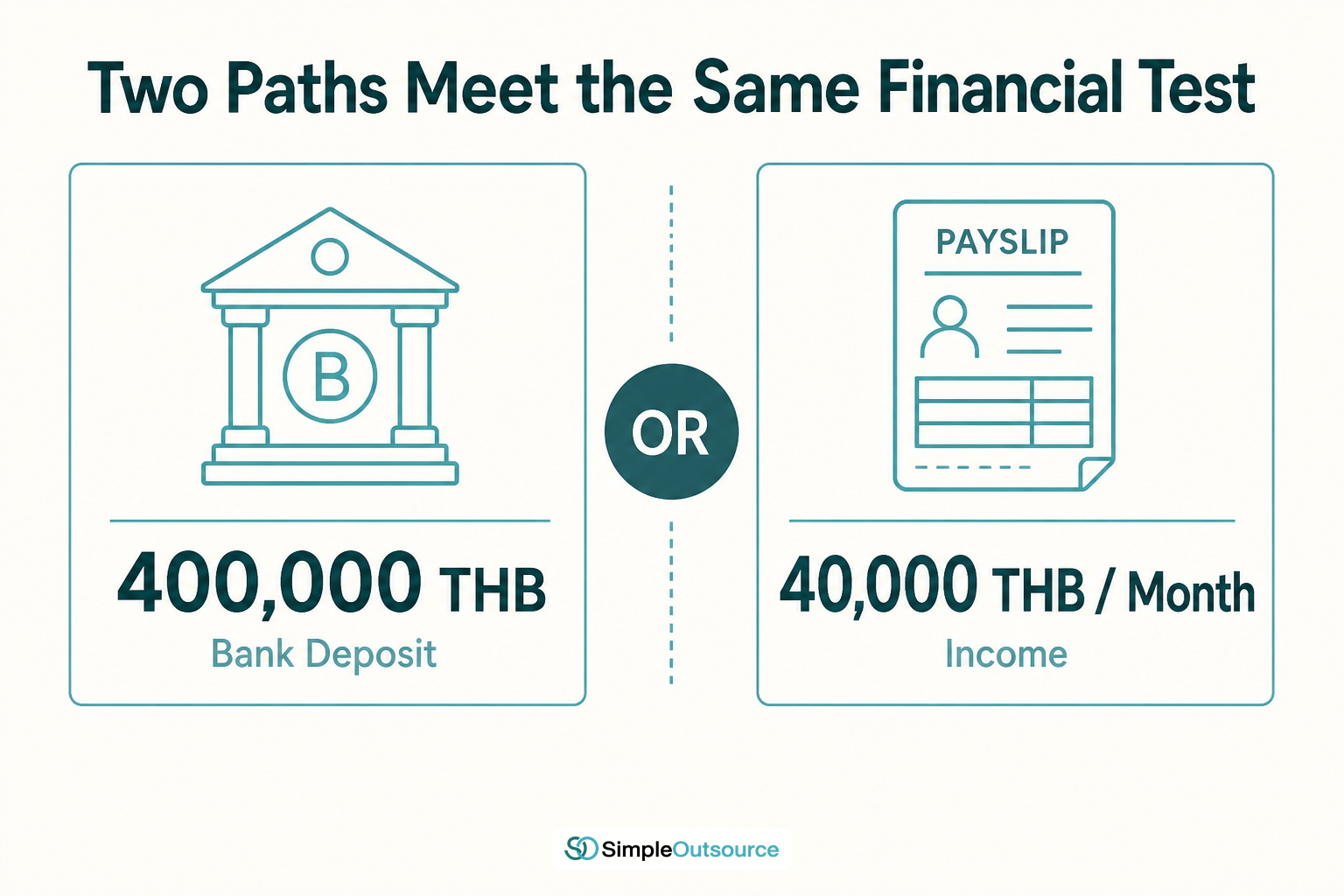 Two Paths Meet the Same Financial Test

B

400,000 THB
Bank Deposit

OR

PAYSLIP

40,000 THB / Month
Income

SimpleOutsource